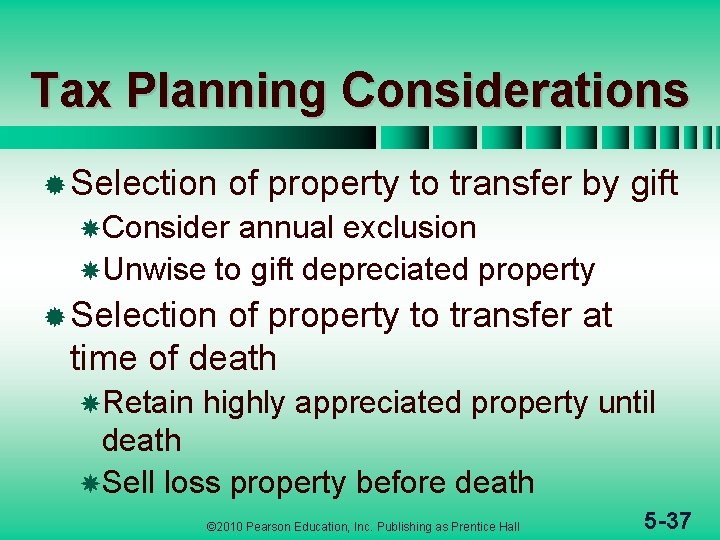 Tax Planning Considerations

Selection of property to transfer by gift

Consider annual exclusion

Unwise to gift depreciated property

Selection of property to transfer at time of death

Retain highly appreciated property until death

Sell loss property before death

©2010 Pearson Education, Inc. Publishing as Prentice Hall

5-37